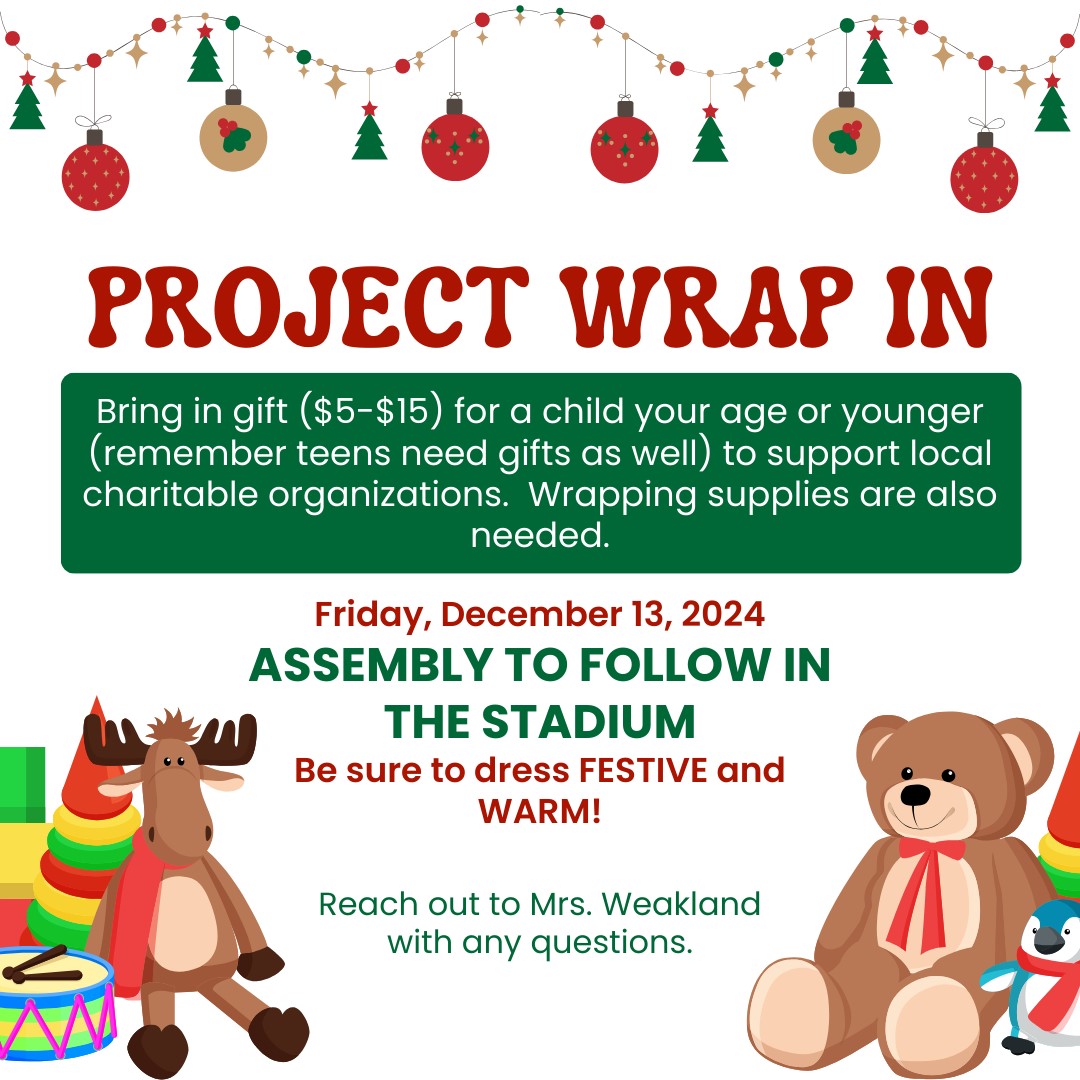 PROJECT WRAP IN

Bring in gift (\$5-\$15) for a child your age or younger (remember teens need gifts as well) to support local charitable organizations.  Wrapping supplies are also needed.

Friday, December 13, 2024

ASSEMBLY TO FOLLOW IN THE STADIUM

Be sure to dress FESTIVE and WARM!

Reach out to Mrs. Weakland with any questions.